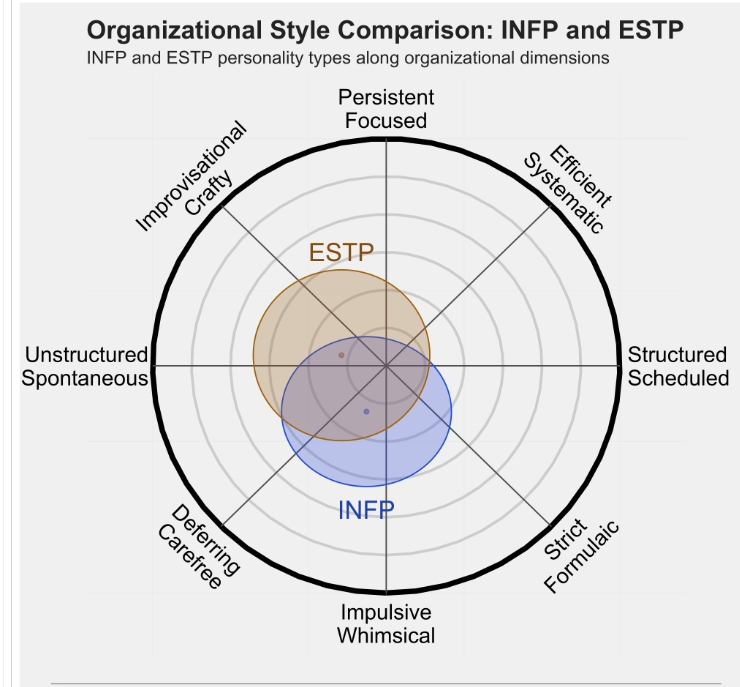 Organizational Style Comparison: INFP and ESTP
INFP and ESTP personality types along organizational dimensions

Persistent
Focused

Efficient
Systematic

Structured
Scheduled

Strict
Formulaic

Impulsive
Whimsical

Deferring
Carefree

Unstructured
Spontaneous

Improvisational
Crafty

ESTP

INFP